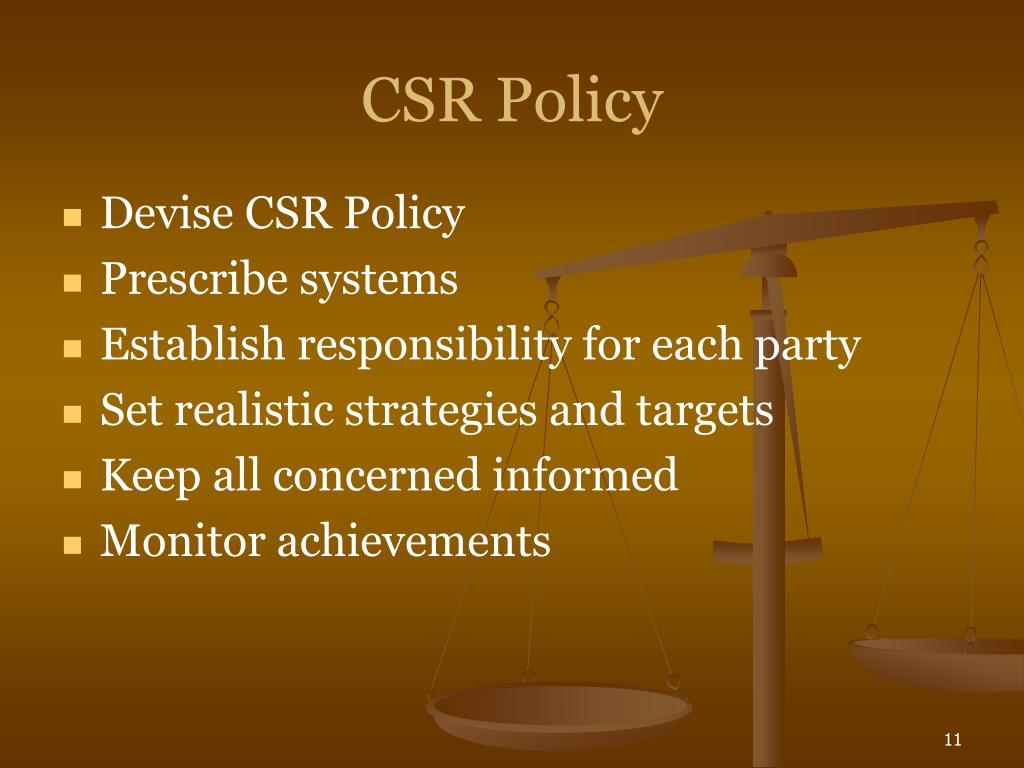 CSR Policy

- Devise CSR Policy
- Prescribe systems
- Establish responsibility for each party
- Set realistic strategies and targets
- Keep all concerned informed
- Monitor achievements

11